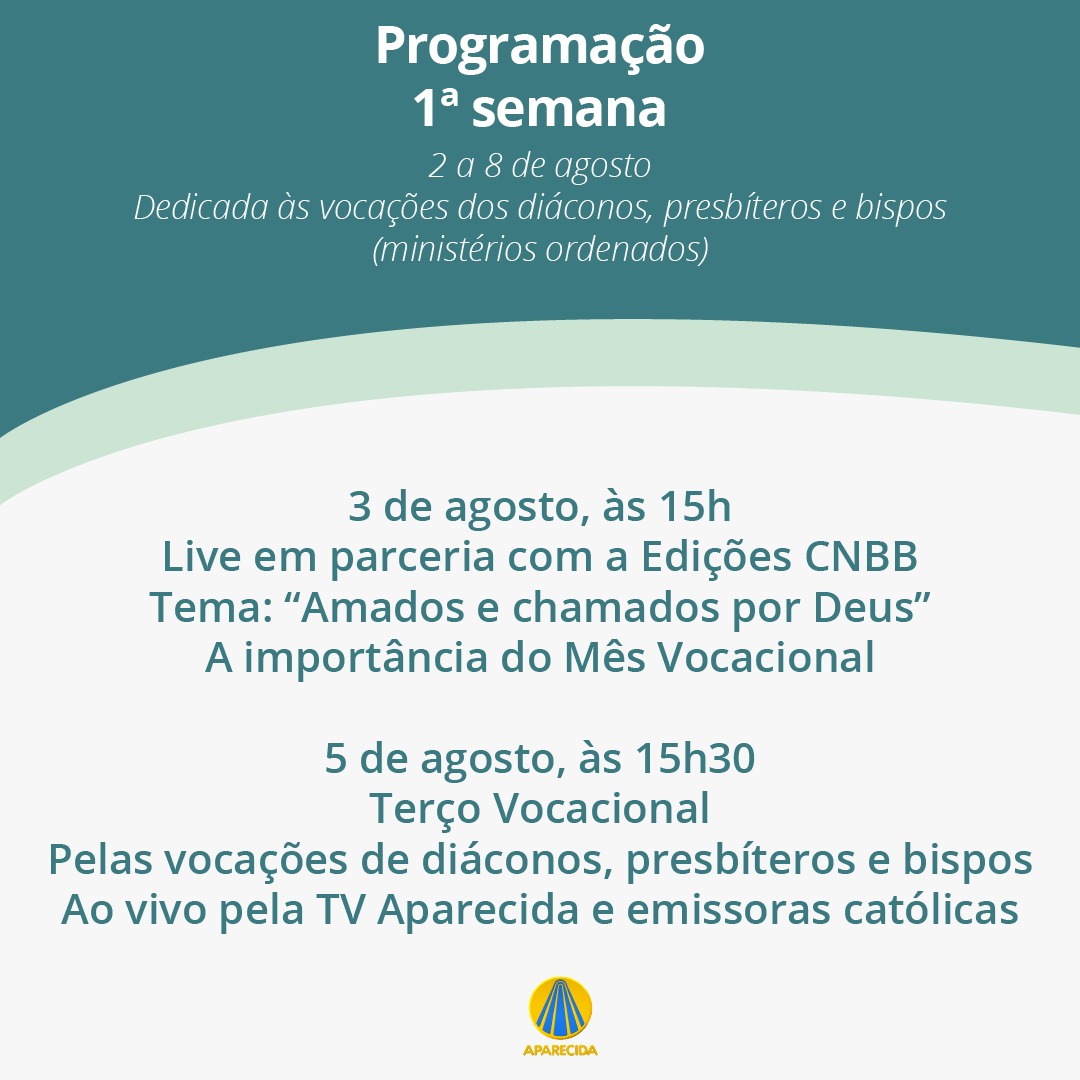 Programação
1ª semana
2 a 8 de agosto
Dedicada às vocações dos diáconos, presbíteros e bispos
(ministérios ordenados)

3 de agosto, às 15h
Live em parceria com a Edições CNBB
Tema: “Amados e chamados por Deus”
A importância do Mês Vocacional

5 de agosto, às 15h30
Terço Vocacional
Pelas vocações de diáconos, presbíteros e bispos
Ao vivo pela TV Aparecida e emissoras católicas

APARECIDA